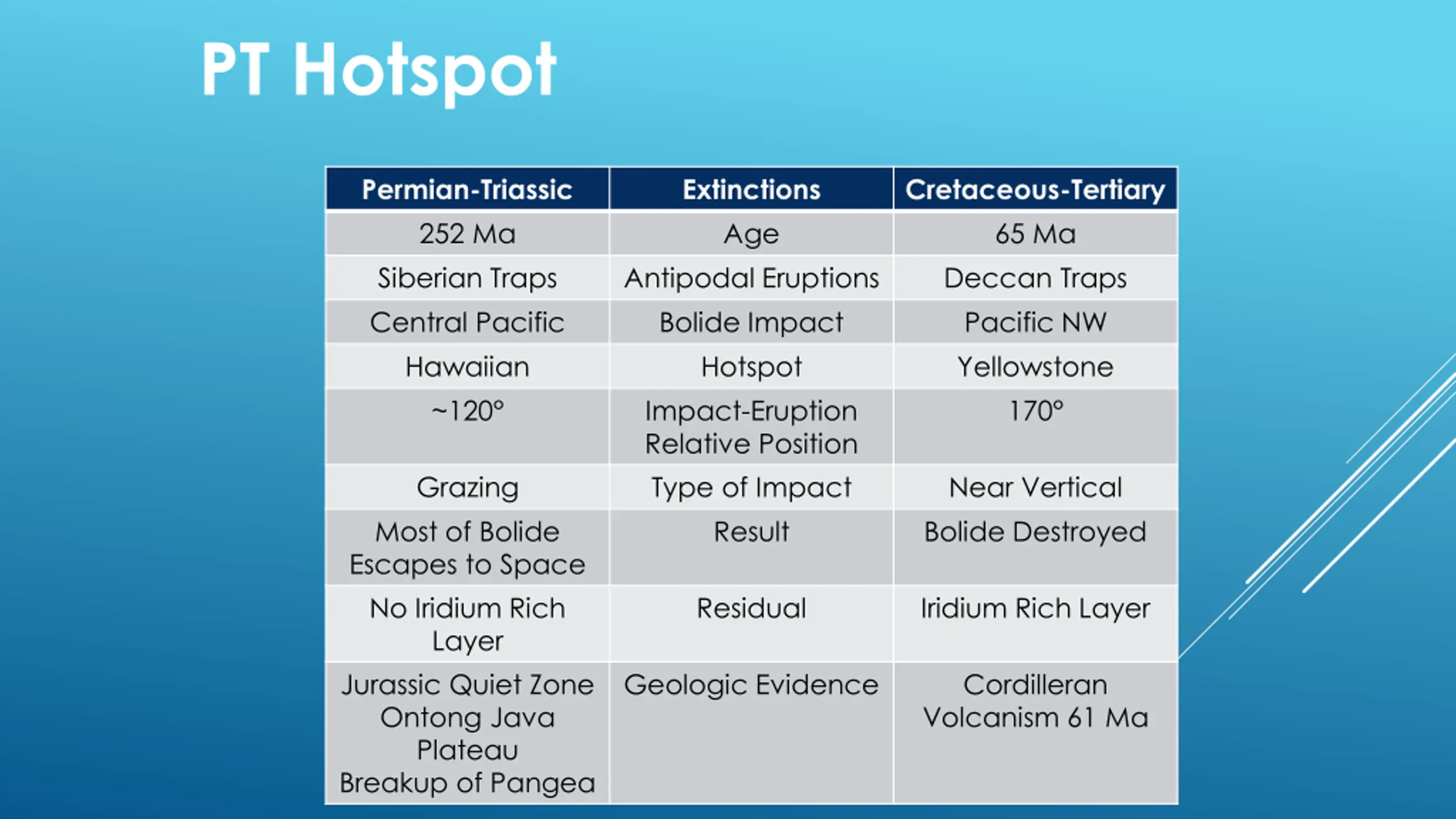 PT Hotspot

| Permian-Triassic | Extinctions | Cretaceous-Tertiary |
|---|---|---|
| 252 Ma | Age | 65 Ma |
| Siberian Traps | Antipodal Eruptions | Deccan Traps |
| Central Pacific | Bolide Impact | Pacific NW |
| Hawaiian | Hotspot | Yellowstone |
| ~120° | Impact-Eruption Relative Position | 170° |
| Grazing | Type of Impact | Near Vertical |
| Most of Bolide Escapes to Space | Result | Bolide Destroyed |
| No Iridium Rich Layer | Residual | Iridium Rich Layer |
| Jurassic Quiet Zone Ontong Java Plateau Breakup of Pangea | Geologic Evidence | Cordilleran Volcanism 61 Ma |